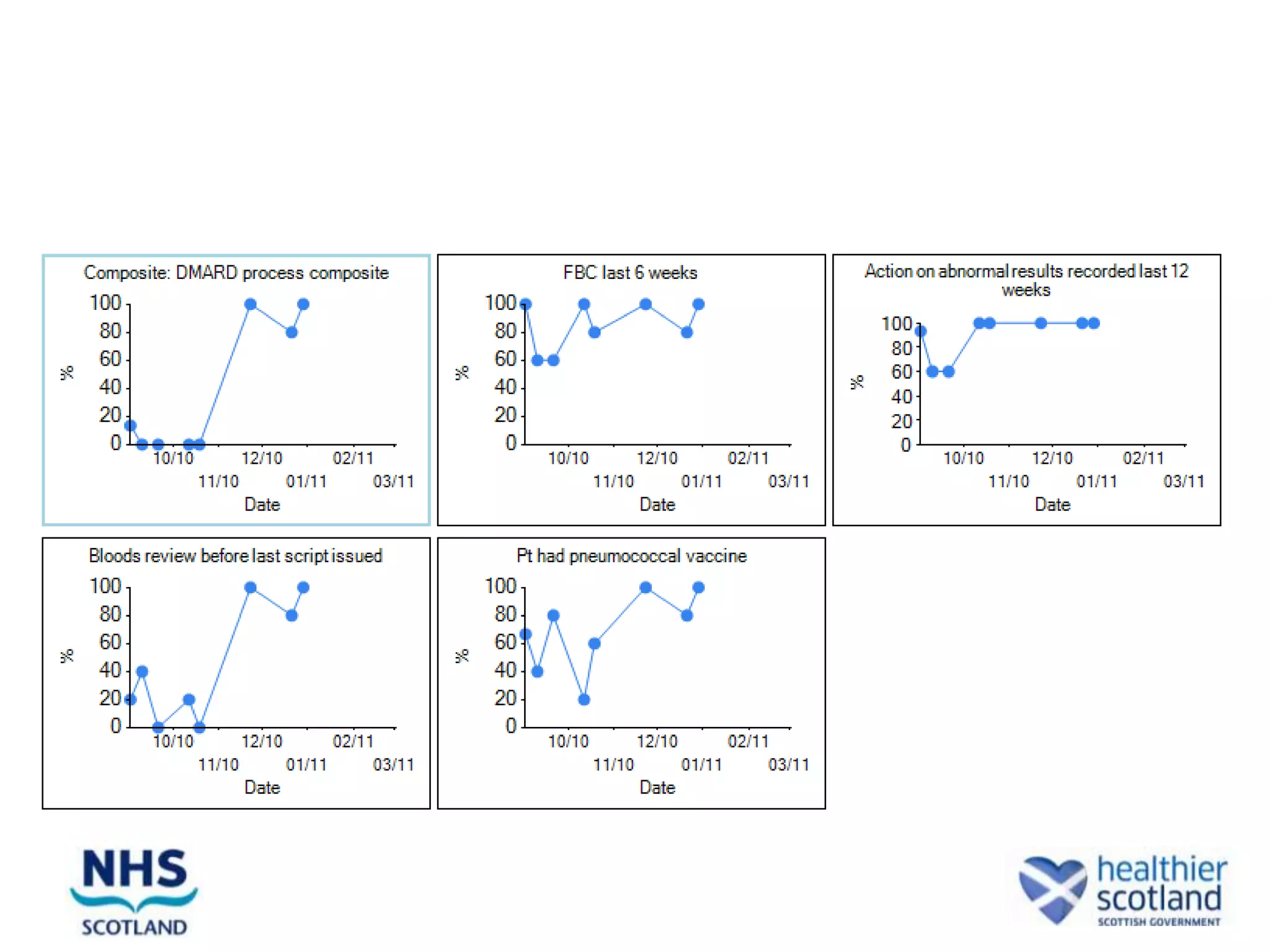 Composite: DMARD process composite

100
80
60
40
20
0
%
10/10
12/10
02/11
11/10
01/11
03/11
Date

FBC last 6 weeks

100
80
60
40
20
0
%
10/10
12/10
02/11
11/10
01/11
03/11
Date

Action on abnormal results recorded last 12 weeks

100
80
60
40
20
0
%
10/10
12/10
02/11
11/10
01/11
03/11
Date

Bloods review before last script issued

100
80
60
40
20
0
%
10/10
12/10
02/11
11/10
01/11
03/11
Date

Pt had pneumococcal vaccine

100
80
60
40
20
0
%
10/10
12/10
02/11
11/10
01/11
03/11
Date

NHS
SCOTLAND

healthier scotland
SCOTTISH GOVERNMENT